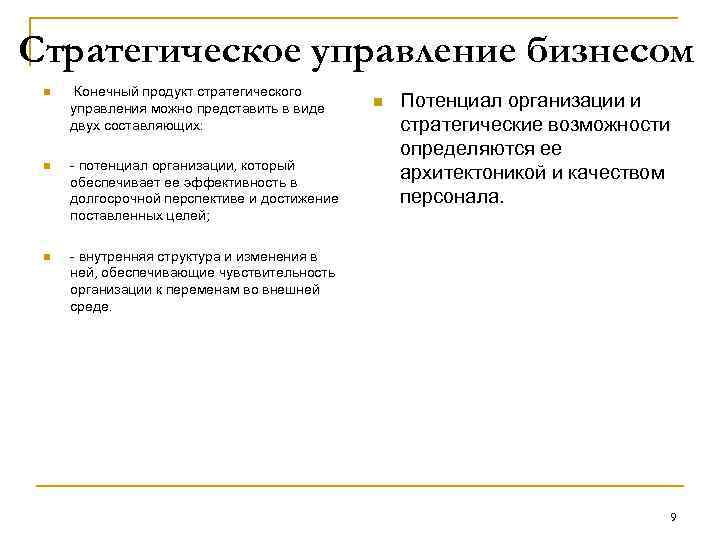 Стратегическое управление бизнесом

Конечный продукт стратегического управления можно представить в виде двух составляющих:

- потенциал организации, который обеспечивает ее эффективность в долгосрочной перспективе и достижение поставленных целей;

- внутренняя структура и изменения в ней, обеспечивающие чувствительность организации к переменам во внешней среде.

Потенциал организации и стратегические возможности определяются ее архитектоникой и качеством персонала.

9